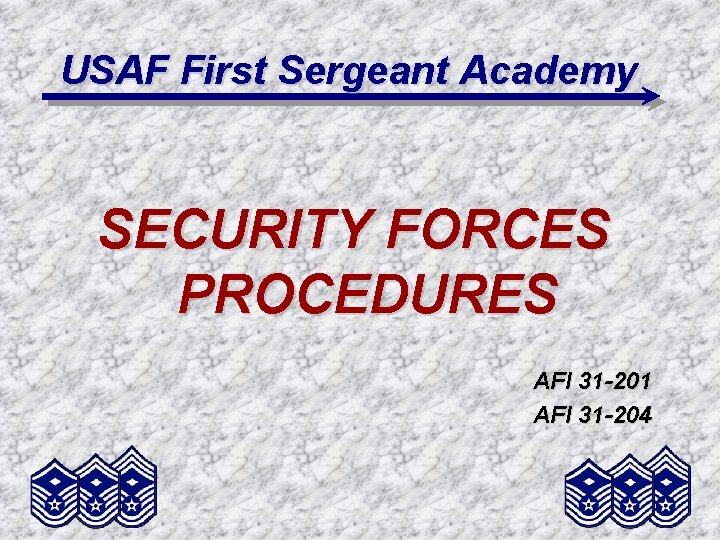 USAF First Sergeant Academy

SECURITY FORCES PROCEDURES

AFI 31-201
AFI 31-204